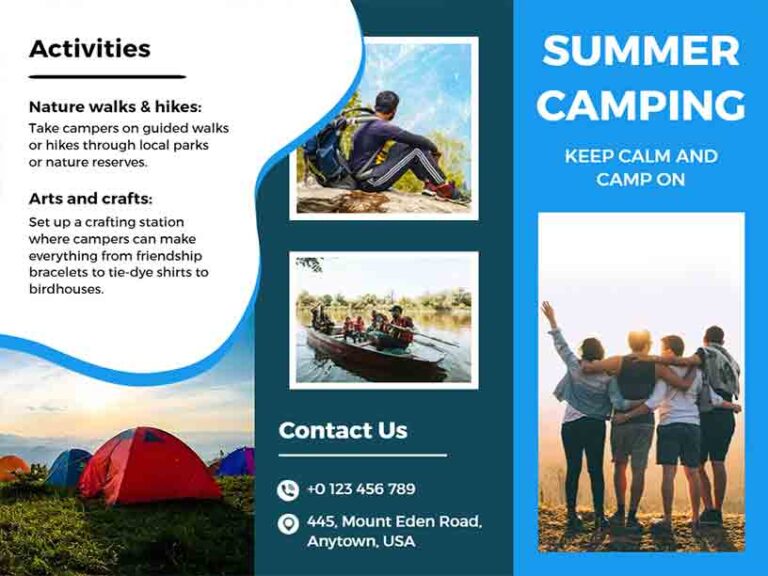 Activities

Nature walks & hikes:
Take campers on guided walks or hikes through local parks or nature reserves.

Arts and crafts:
Set up a crafting station where campers can make everything from friendship bracelets to tie-dye shirts to birdhouses.

Contact Us

+0 123 456 789

445, Mount Eden Road, Anytown, USA

SUMMER CAMPING

KEEP CALM AND CAMP ON